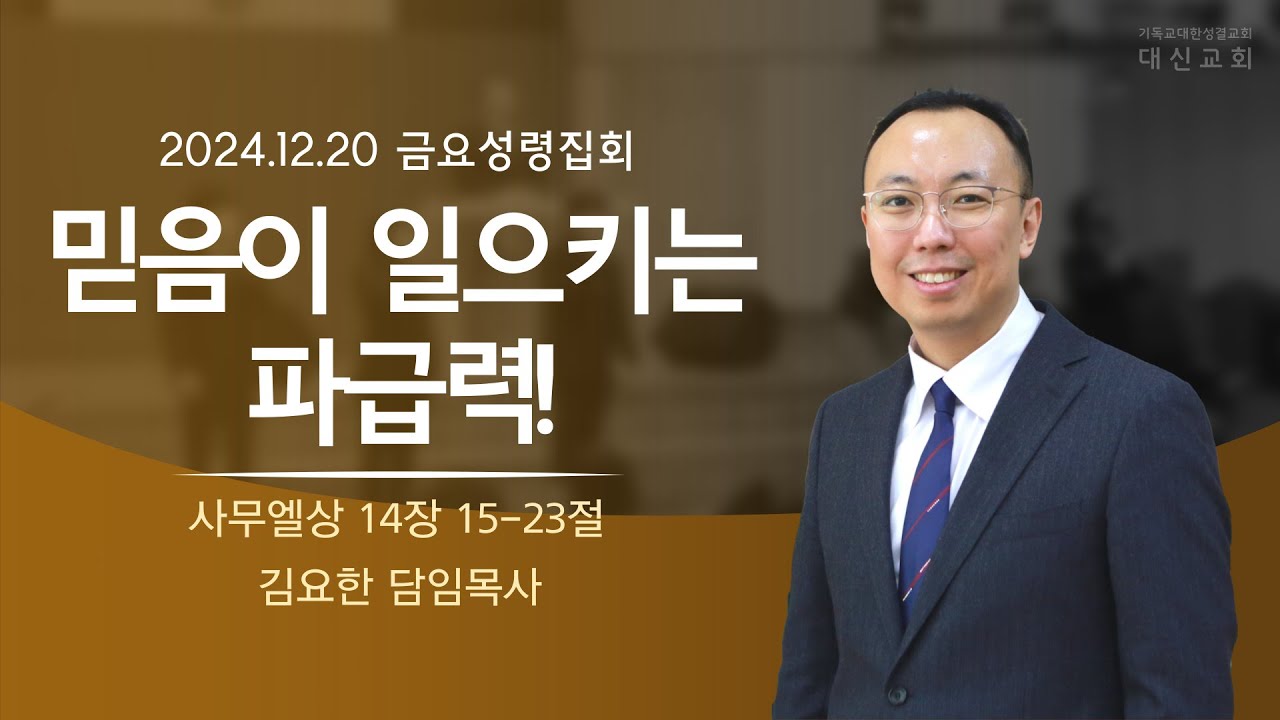 기독교대한성결교회
대신교회

2024.12.20 금요성령집회

믿음이 일으키는 파급력!

사무엘상 14장 15-23절

김요한 담임목사